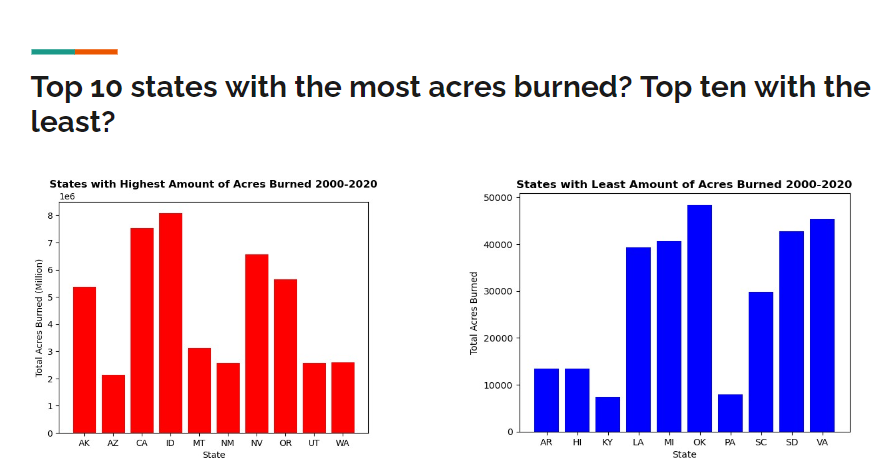 Top 10 states with the most acres burned? Top ten with the least?

States with Highest Amount of Acres Burned 2000-2020

1e6

8
7
6
5
4
3
2
1
0

Total Acres Burned (Million)

AK AZ CA ID MT NM NV OR UT WA

State

States with Least Amount of Acres Burned 2000-2020

50000
40000
30000
20000
10000
0

Total Acres Burned

AR HI KY LA MI OK PA SC SD VA

State